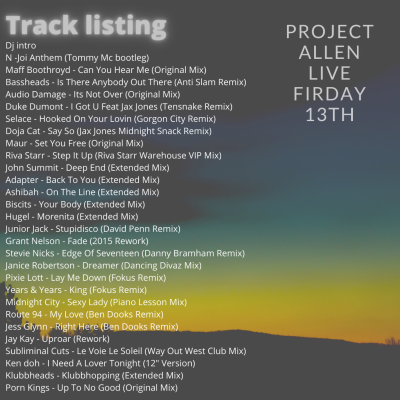 Track listing
Dj intro
N -Joi Anthem (Tommy Mc bootleg)
Maff Boothroyd - Can You Hear Me (Original Mix)
Bassheads - Is There Anybody Out There (Anti Slam Remix)
Audio Damage - Its Not Over (Original Mix)
Duke Dumont - I Got U Feat Jax Jones (Tensnake Remix)
Selace - Hooked On Your Lovin (Gorgon City Remix)
Doja Cat - Say So (Jax Jones Midnight Snack Remix)
Maur - Set You Free (Original Mix)
Riva Starr - Step It Up (Riva Starr Warehouse VIP Mix)
John Summit - Deep End (Extended Mix)
Adapter - Back To You (Extended Mix)
Ashibah - On The Line (Extended Mix)
Biscits - Your Body (Extended Mix)
Hugel - Morenita (Extended Mix)
Junior Jack - Stupidisco (David Penn Remix)
Grant Nelson - Fade (2015 Rework)
Stevie Nicks - Edge Of Seventeen (Danny Bramham Remix)
Janice Robertson - Dreamer (Dancing Divaz Mix)
Pixie Lott - Lay Me Down (Fokus Remix)
Years & Years - King (Fokus Remix)
Midnight City - Sexy Lady (Piano Lesson Mix)
Route 94 - My Love (Ben Dooks Remix)
Jess Glynn - Right Here (Ben Dooks Remix)
Jay Kay - Uproar (Rework)
Subliminal Cuts - Le Voie Le Soleil (Way Out West Club Mix)
Ken doh - I Need A Lover Tonight (12" Version)
Klubbheads - Klubbhopping (Extended Mix)
Porn Kings - Up To No Good (Original Mix)

PROJECT ALLEN LIVE FIRDAY 13TH